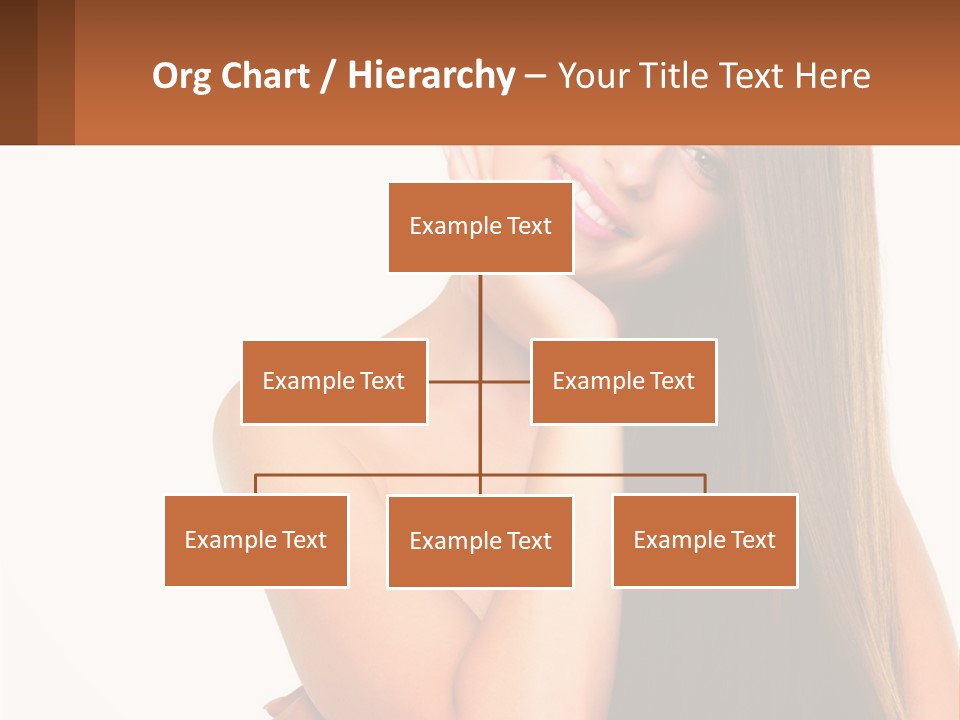 Org Chart / Hierarchy – Your Title Text Here

Example Text

Example Text

Example Text

Example Text

Example Text

Example Text